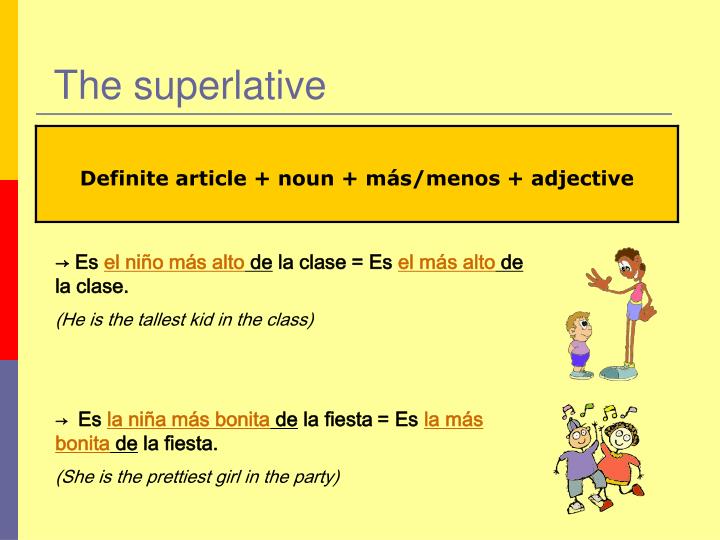 The superlative

Definite article + noun + más/menos + adjective

→ Es el niño más alto de la clase = Es el más alto de la clase.

(He is the tallest kid in the class)

→ Es la niña más bonita de la fiesta = Es la más bonita de la fiesta.

(She is the prettiest girl in the party)